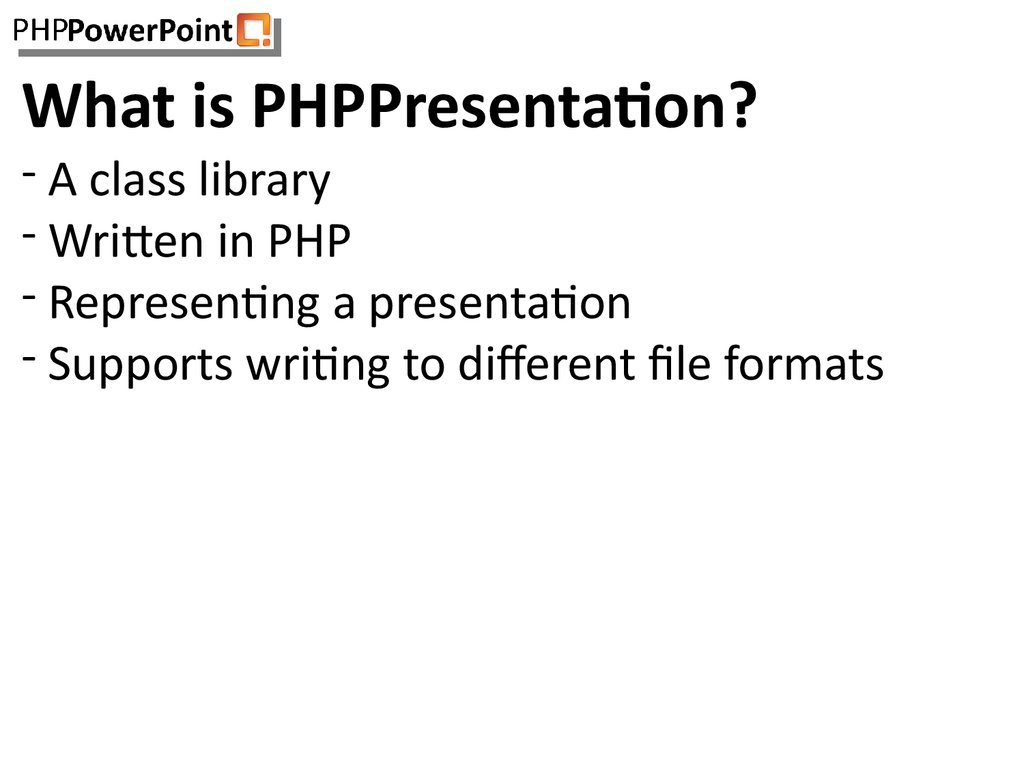 PHPPowerPoint

What is PHPPresentation?

- A class library

- Written in PHP

- Representing a presentation

- Supports writing to different file formats